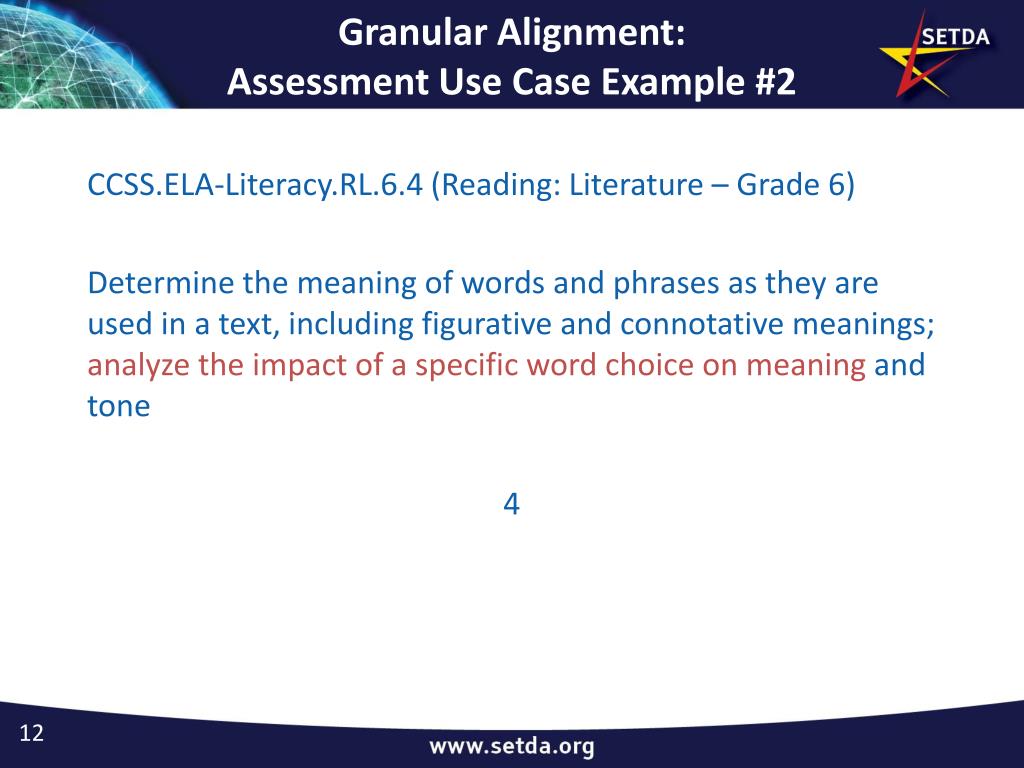 Granular Alignment:
Assessment Use Case Example #2

SETDA

CCSS.ELA-Literacy.RL.6.4 (Reading: Literature – Grade 6)

Determine the meaning of words and phrases as they are used in a text, including figurative and connotative meanings; analyze the impact of a specific word choice on meaning and tone

4

12

www.setda.org